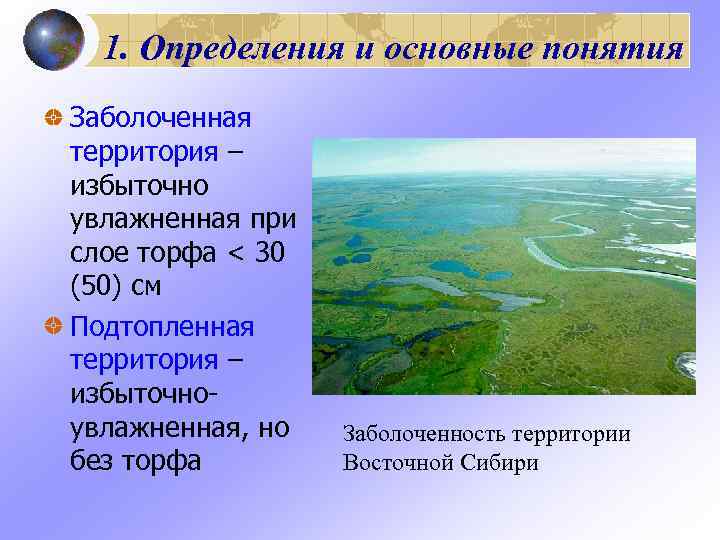 1. Определения и основные понятия

Заболоченная территория – избыточно увлажненная при слое торфа < 30 (50) см

Подтопленная территория – избыточно-увлажненная, но без торфа

Заболоченность территории Восточной Сибири